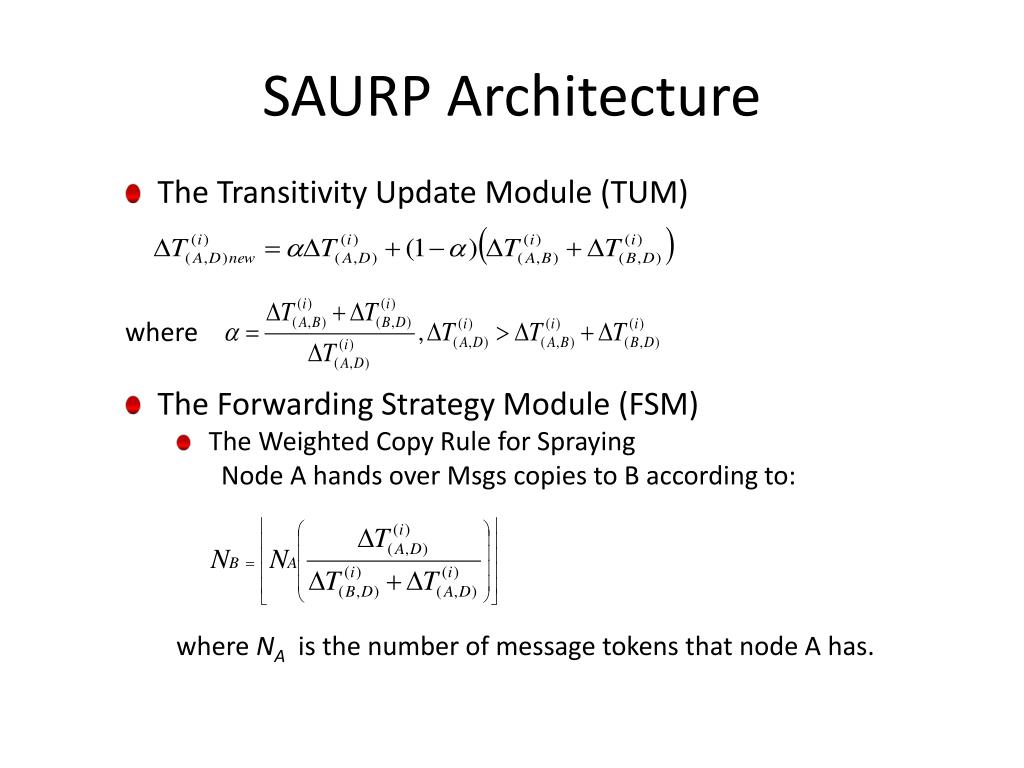 SAURP Architecture

The Transitivity Update Module (TUM)

$\Delta T^{(i)}_{(A,D)new} = \alpha \Delta T^{(i)}_{(A,D)} + (1-\alpha)\left(\Delta T^{(i)}_{(A,B)} + \Delta T^{(i)}_{(B,D)}\right)$

where $\alpha = \frac{\Delta T^{(i)}_{(A,B)} + \Delta T^{(i)}_{(B,D)}}{\Delta T^{(i)}_{(A,D)}}, \Delta T^{(i)}_{(A,D)} > \Delta T^{(i)}_{(A,B)} + \Delta T^{(i)}_{(B,D)}$

The Forwarding Strategy Module (FSM)

The Weighted Copy Rule for Spraying

Node A hands over Msgs copies to B according to:

$N_B = \left\lfloor N_A \left( \frac{\Delta T^{(i)}_{(A,D)}}{\Delta T^{(i)}_{(B,D)} + \Delta T^{(i)}_{(A,D)}} \right) \right\rfloor$

where $N_A$ is the number of message tokens that node A has.